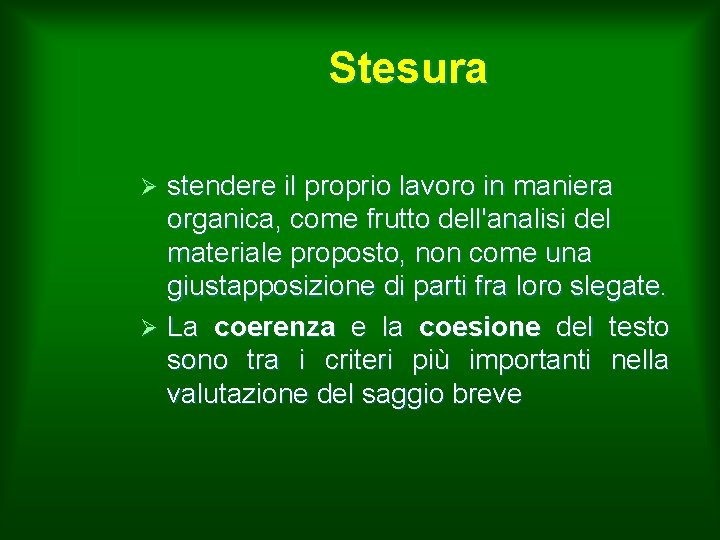 Stesura

➢ stendere il proprio lavoro in maniera organica, come frutto dell'analisi del materiale proposto, non come una giustapposizione di parti fra loro slegate.

➢ La coerenza e la coesione del testo sono tra i criteri più importanti nella valutazione del saggio breve